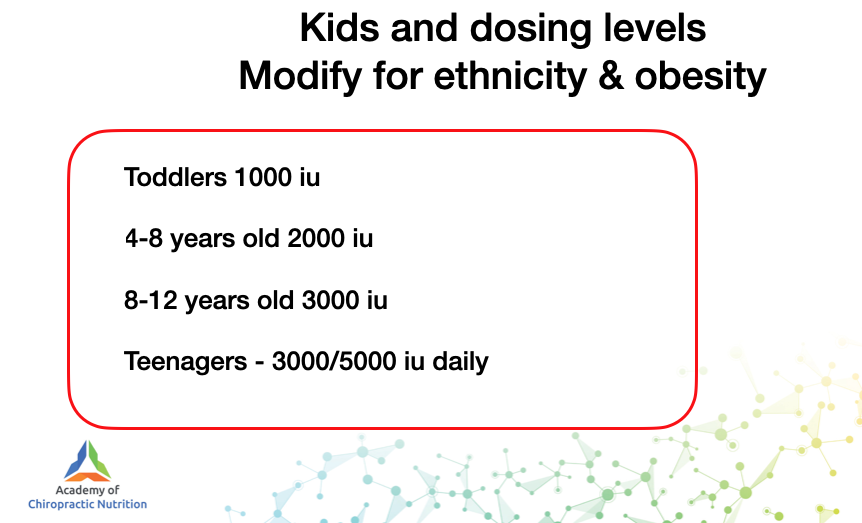 Kids and dosing levels
Modify for ethnicity & obesity

Toddlers 1000 iu

4-8 years old 2000 iu

8-12 years old 3000 iu

Teenagers - 3000/5000 iu daily

Academy of
Chiropractic Nutrition